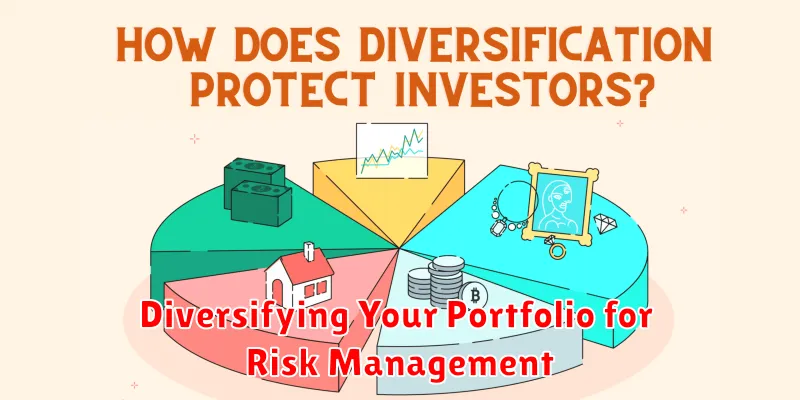 HOW DOES DIVERSIFICATION PROTECT INVESTORS?

Diversifying Your Portfolio for Risk Management